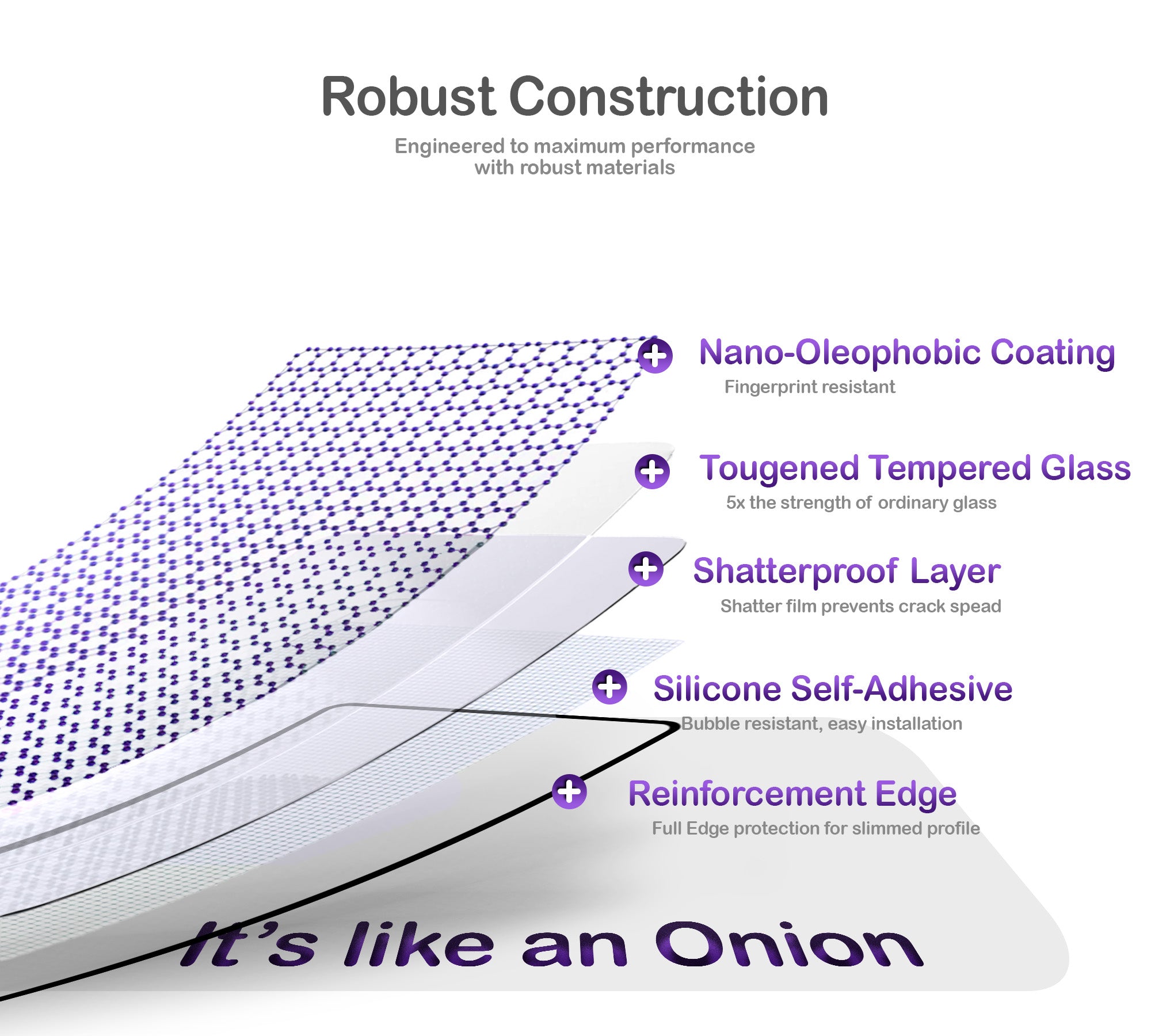 Robust Construction

Engineered to maximum performance with robust materials

Nano-Oleophobic Coating
Fingerprint resistant

Tougened Tempered Glass
5x the strength of ordinary glass

Shatterproof Layer
Shatter film prevents crack spead

Silicone Self-Adhesive
Bubble resistant, easy installation

Reinforcement Edge
Full Edge protection for slimmed profile

It's like an Onion